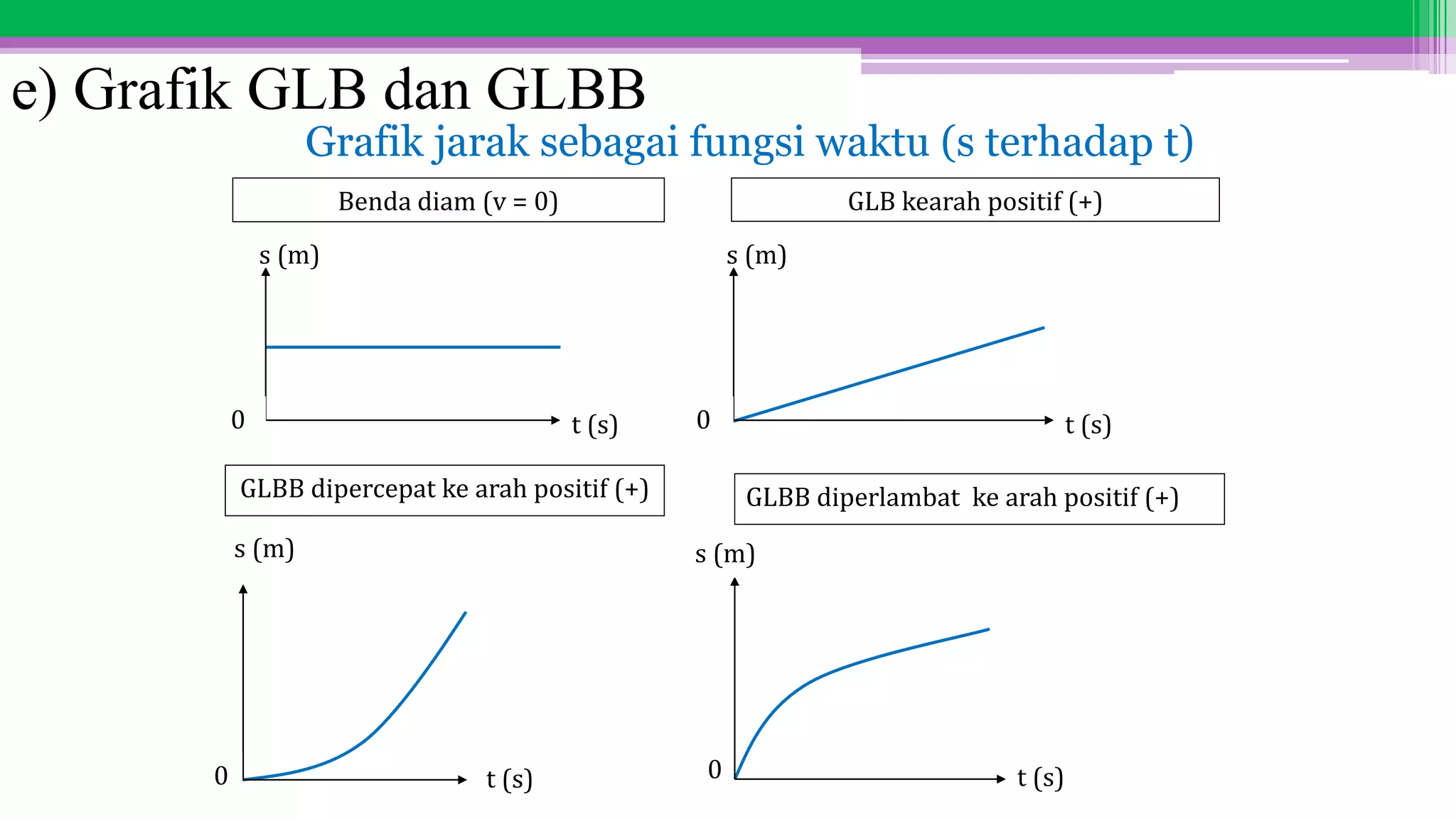 e) Grafik GLB dan GLBB

Grafik jarak sebagai fungsi waktu (s terhadap t)

Benda diam (v = 0)

s (m)

0

t (s)

GLB kearah positif (+)

s (m)

0

t (s)

GLBB dipercepat ke arah positif (+)

s (m)

0

t (s)

GLBB diperlambat ke arah positif (+)

s (m)

0

t (s)